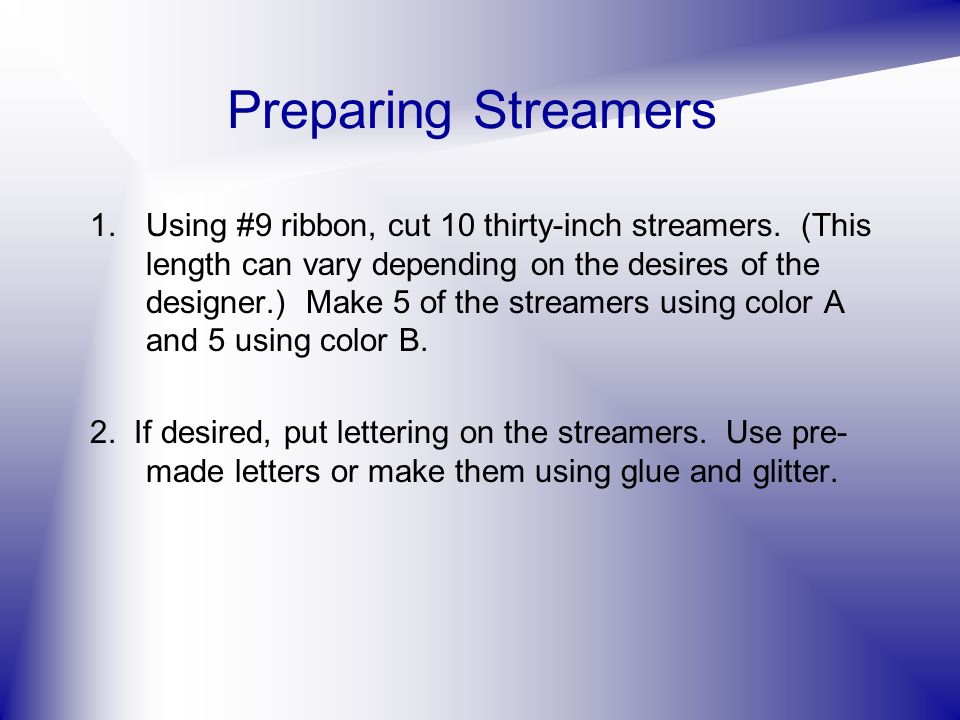 Preparing Streamers

1. Using #9 ribbon, cut 10 thirty-inch streamers. (This length can vary depending on the desires of the designer.) Make 5 of the streamers using color A and 5 using color B.

2. If desired, put lettering on the streamers. Use pre-made letters or make them using glue and glitter.